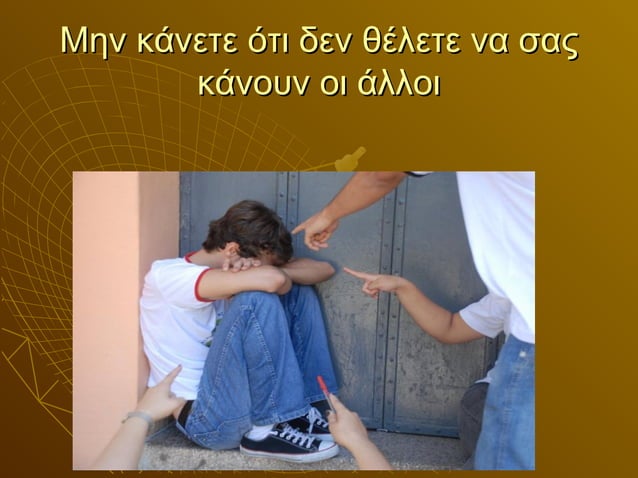 Μην κάνετε ότι δεν θέλετε να σας κάνουν οι άλλοι